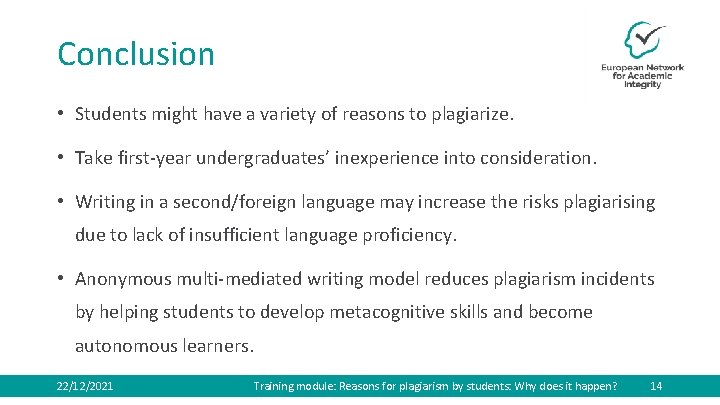 Conclusion

European Network for Academic Integrity

• Students might have a variety of reasons to plagiarize.

• Take first-year undergraduates' inexperience into consideration.

• Writing in a second/foreign language may increase the risks plagiarising due to lack of insufficient language proficiency.

• Anonymous multi-mediated writing model reduces plagiarism incidents by helping students to develop metacognitive skills and become autonomous learners.

22/12/2021 Training module: Reasons for plagiarism by students: Why does it happen? 14